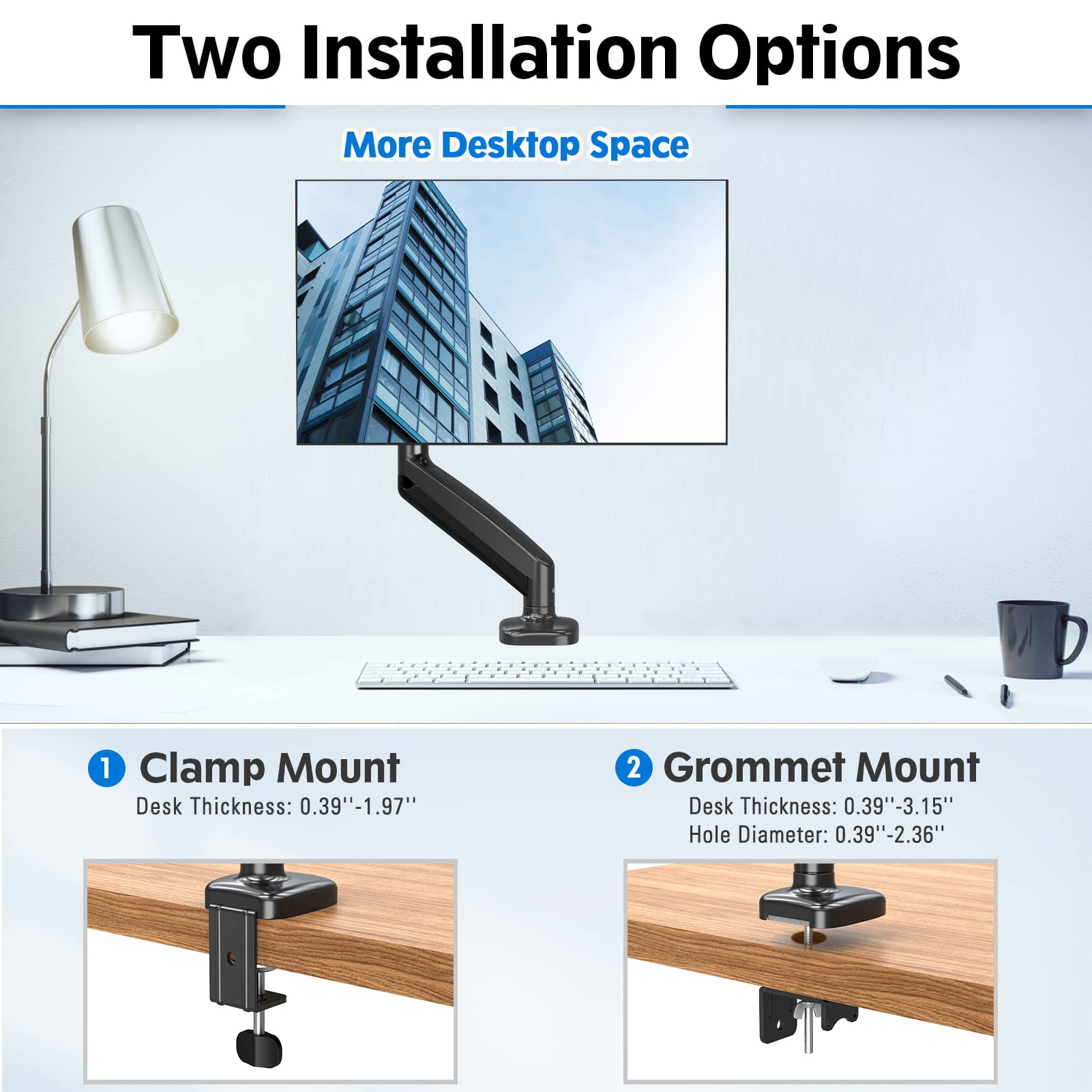 Two Installation Options

More Desktop Space

1 Clamp Mount
Desk Thickness: 0.39''-1.97''

2 Grommet Mount
Desk Thickness: 0.39''-3.15''
Hole Diameter: 0.39''-2.36''